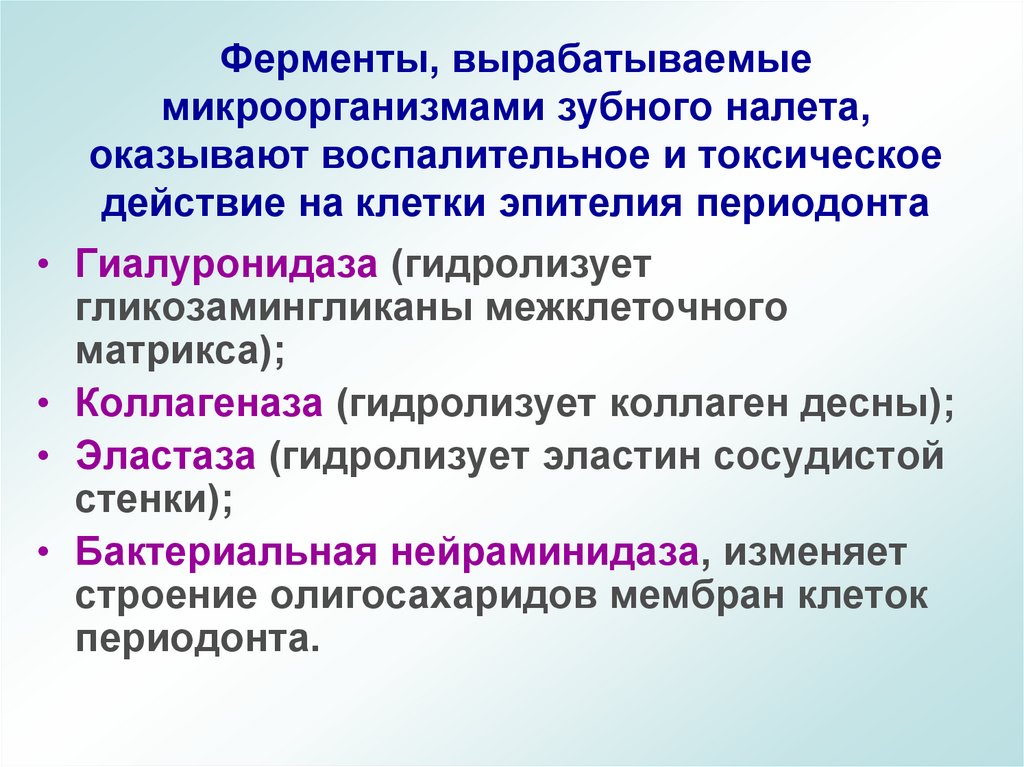 Ферменты, вырабатываемые микроорганизмами зубного налета, оказывают воспалительное и токсическое действие на клетки эпителия периодонта

• Гиалуронидаза (гидролизует гликозамингликаны межклеточного матрикса);
• Коллагеназа (гидролизует коллаген десны);
• Эластаза (гидролизует эластин сосудистой стенки);
• Бактериальная нейраминидаза, изменяет строение олигосахаридов мембран клеток периодонта.